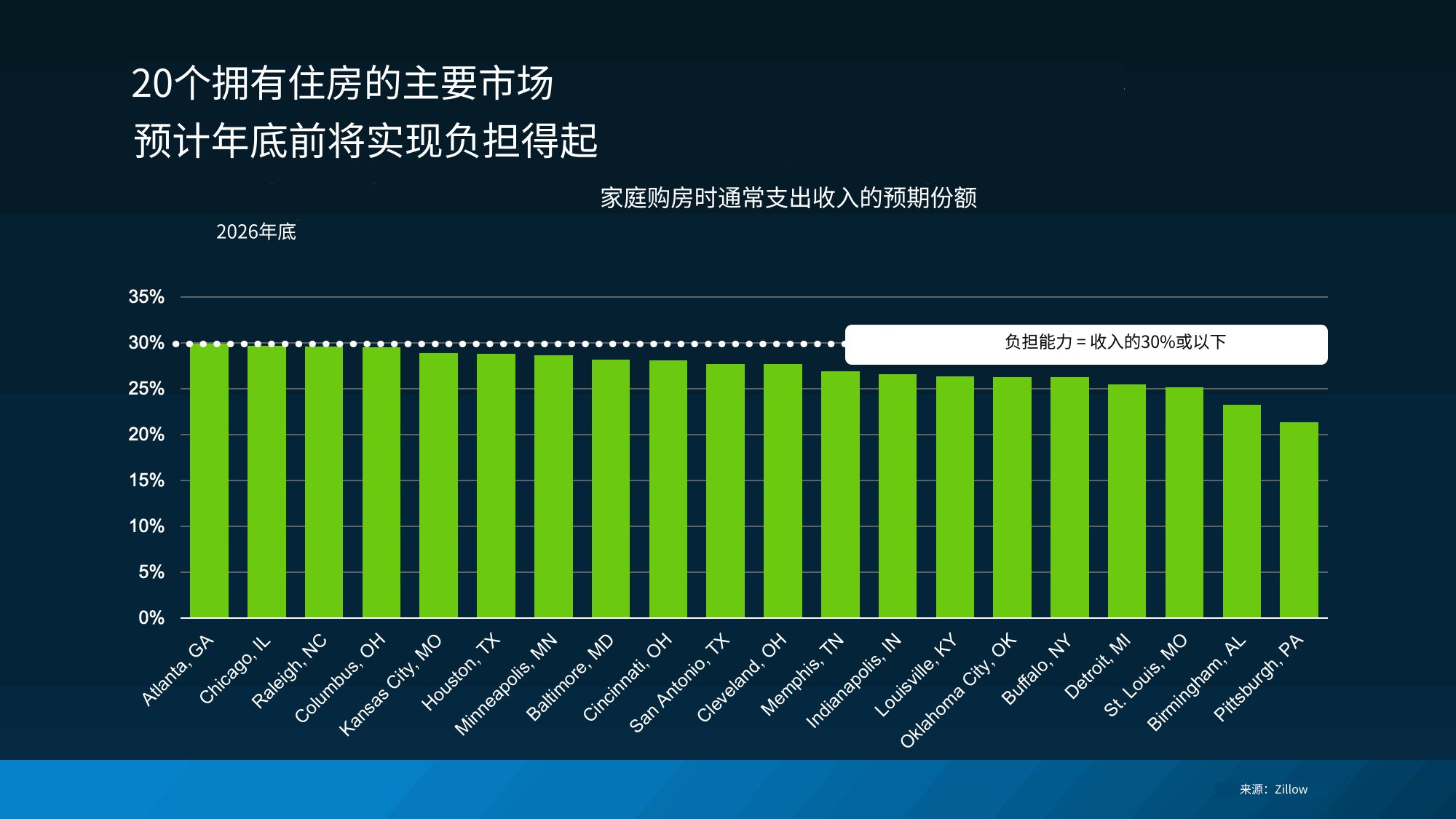 20个拥有住房的主要市场
预计年底前将实现负担得起

家庭购房时通常支出收入的预期份额

2026年底

35%
30%
25%
20%
15%
10%
5%
0%

负担能力 = 收入的30%或以下

Atlanta, GA
Chicago, IL
Raleigh, NC
Columbus, OH
Kansas City, MO
Houston, TX
Minneapolis, MN
Baltimore, MD
Cincinnati, OH
San Antonio, TX
Cleveland, OH
Memphis, TN
Indianapolis, IN
Louisville, KY
Oklahoma City, OK
Buffalo, NY
Detroit, MI
St. Louis, MO
Birmingham, AL
Pittsburgh, PA

来源：Zillow